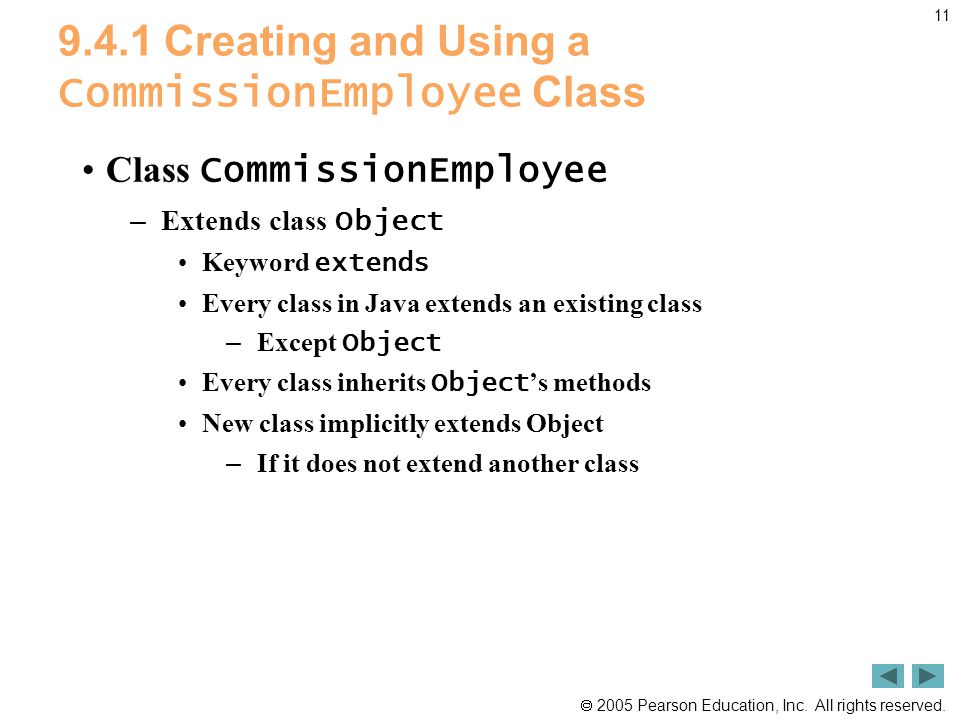 11

9.4.1 Creating and Using a CommissionEmployee Class

• Class CommissionEmployee
  – Extends class Object
    • Keyword extends
    • Every class in Java extends an existing class
      – Except Object
    • Every class inherits Object's methods
    • New class implicitly extends Object
      – If it does not extend another class

© 2005 Pearson Education, Inc. All rights reserved.